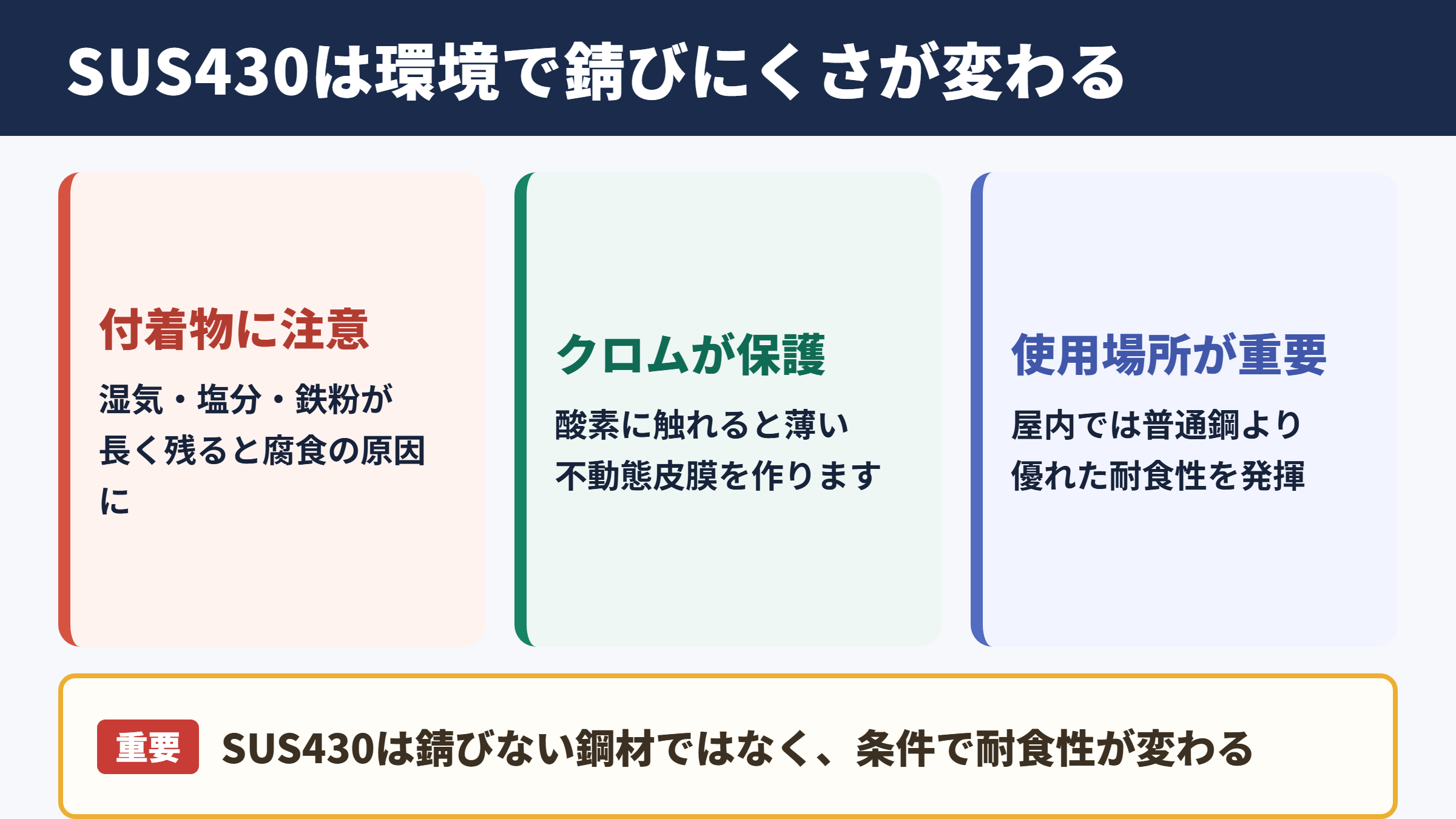 SUS430は環境で錆びにくさが変わる

付着物に注意

湿気・塩分・鉄粉が長く残ると腐食の原因に

クロムが保護

酸素に触れると薄い不動態皮膜を作ります

使用場所が重要

屋内では普通鋼より優れた耐食性を発揮

重要 SUS430は錆びない鋼材ではなく、条件で耐食性が変わる